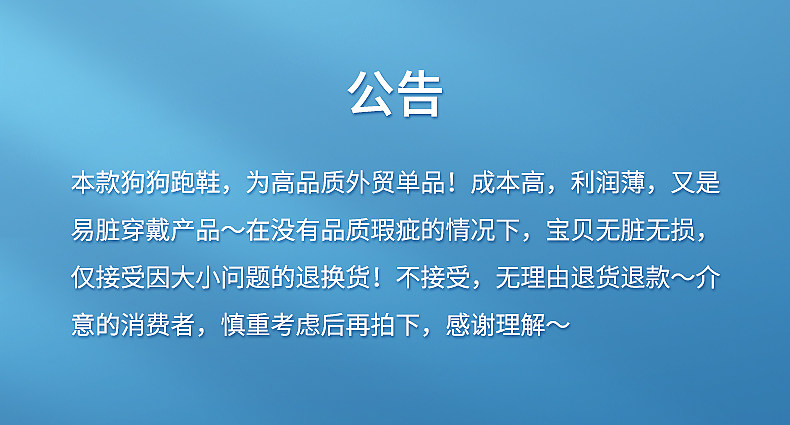 公告

本款狗狗跑鞋，为高品质外贸单品！成本高，利润薄，又是易脏穿戴产品～在没有品质瑕疵的情况下，宝贝无脏无损，仅接受因大小问题的退换货！不接受，无理由退货退款～介意的消费者，慎重考虑后再拍下，感谢理解～